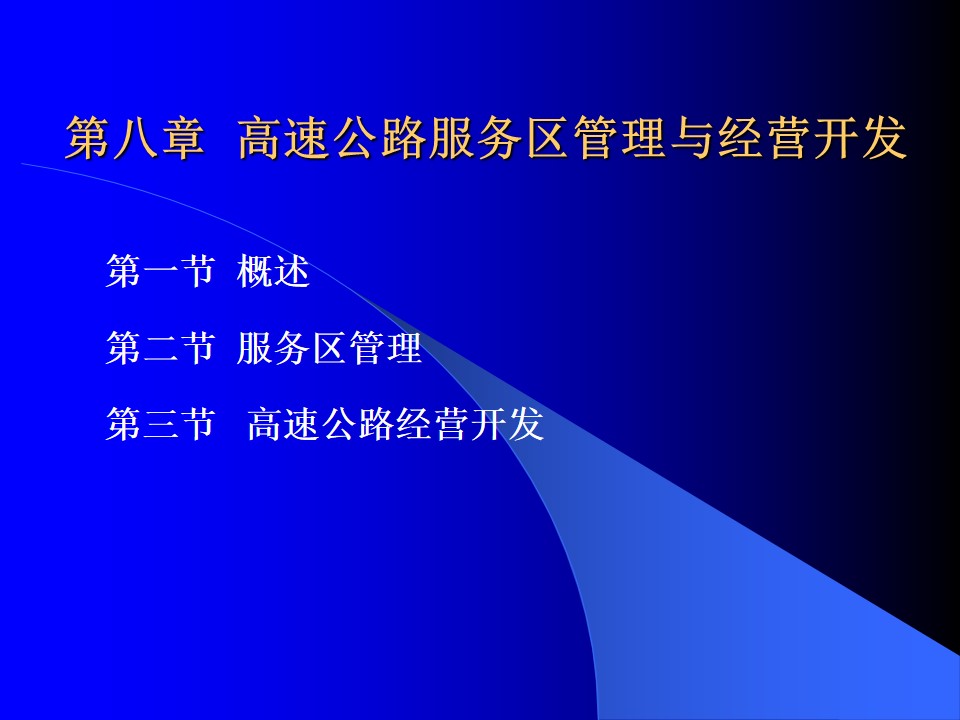 第八章 高速公路服务区管理与经营开发

第一节 概述

第二节 服务区管理

第三节 高速公路经营开发